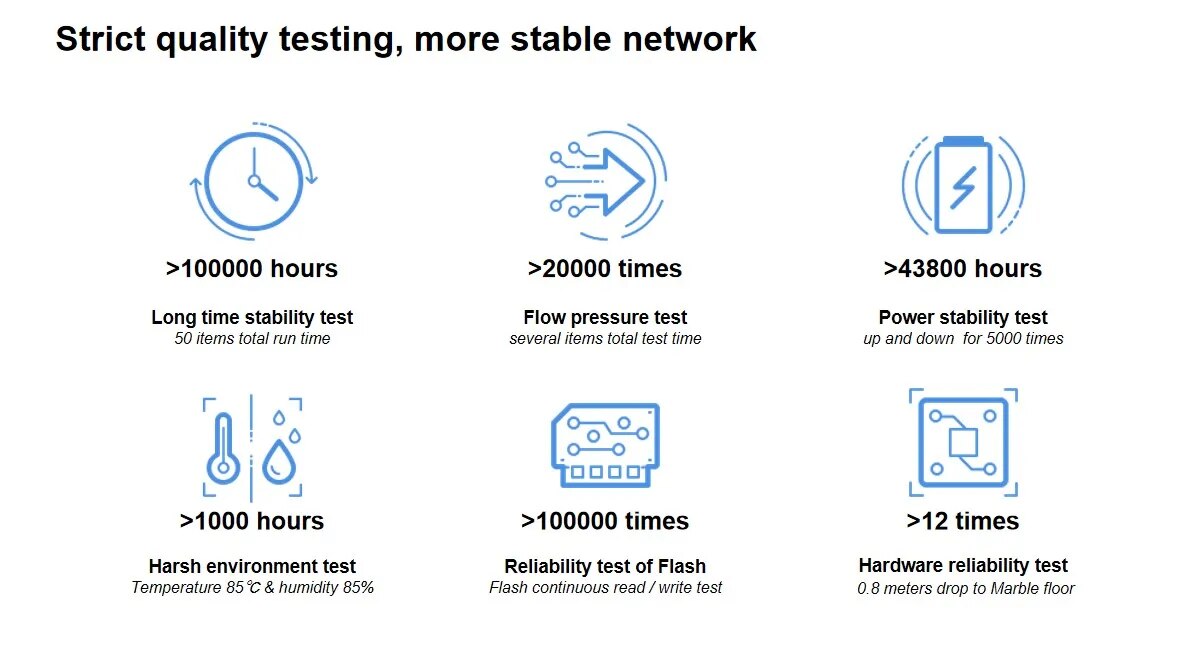 Strict quality testing, more stable network

>100000 hours

Long time stability test
50 items total run time

>20000 times

Flow pressure test
several items total test time

>43800 hours

Power stability test
up and down for 5000 times

>1000 hours

Harsh environment test
Temperature 85℃ & humidity 85%

>100000 times

Reliability test of Flash
Flash continuous read / write test

>12 times

Hardware reliability test
0.8 meters drop to Marble floor